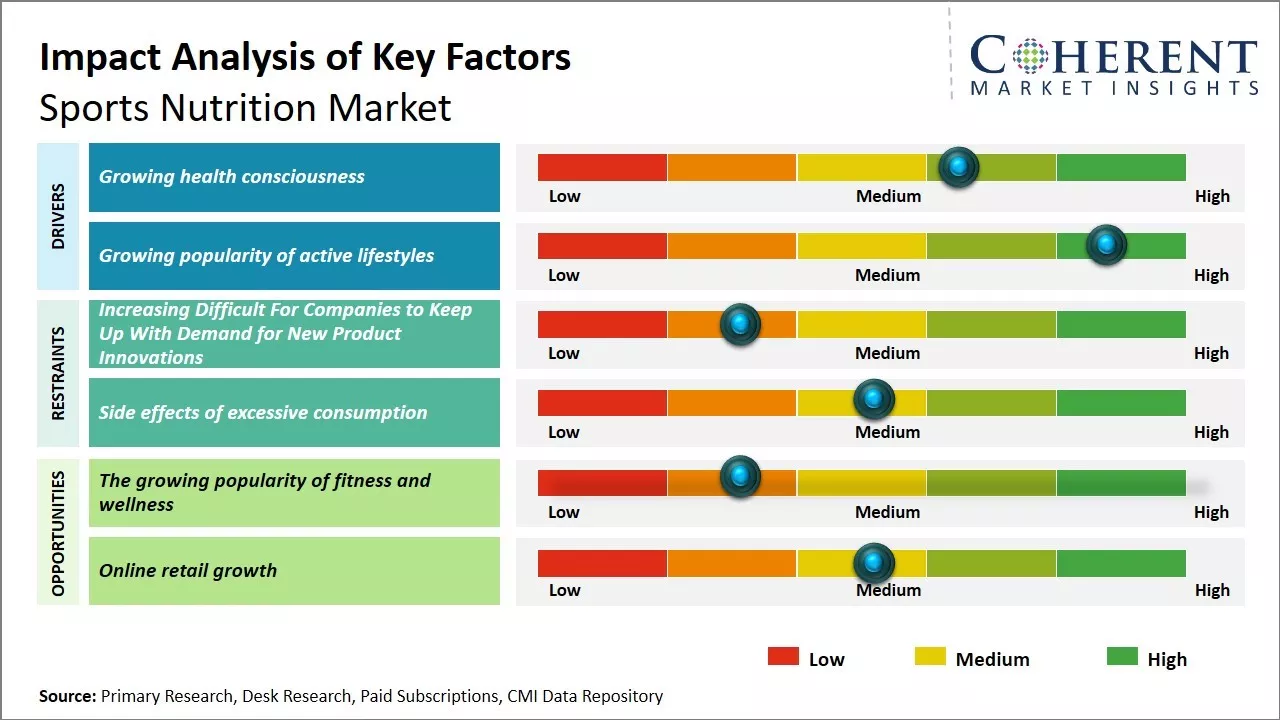 Impact Analysis of Key Factors
Sports Nutrition Market

COHERENT
MARKET INSIGHTS

DRIVERS
Growing health consciousness
Low Medium High

Growing popularity of active lifestyles
Low Medium High

RESTRAINTS
Increasing Difficult For Companies to Keep Up With Demand for New Product Innovations
Low Medium High

Side effects of excessive consumption
Low Medium High

OPPORTUNITIES
The growing popularity of fitness and wellness
Low Medium High

Online retail growth
Low Medium High

Low Medium High

Source: Primary Research, Desk Research, Paid Subscriptions, CMI Data Repository